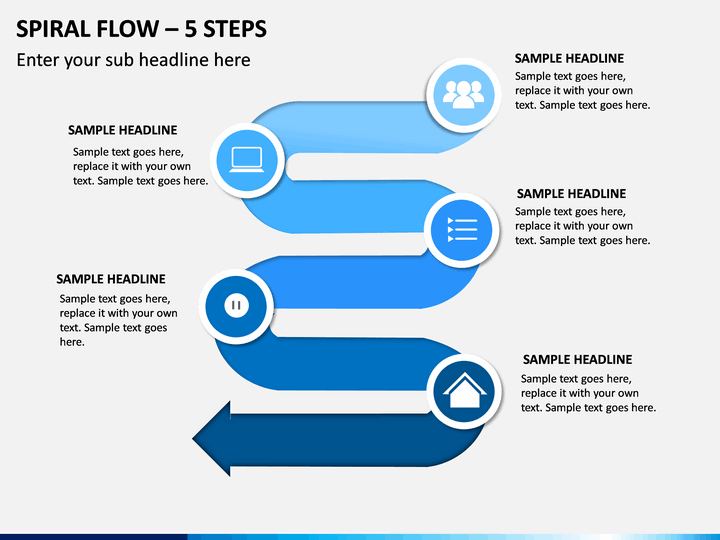 SPIRAL FLOW – 5 STEPS

Enter your sub headline here

SAMPLE HEADLINE

Sample text goes here, replace it with your own text. Sample text goes here.

SAMPLE HEADLINE

Sample text goes here, replace it with your own text. Sample text goes here.

SAMPLE HEADLINE

Sample text goes here, replace it with your own text. Sample text goes here.

SAMPLE HEADLINE

Sample text goes here, replace it with your own text. Sample text goes here.

SAMPLE HEADLINE

Sample text goes here, replace it with your own text. Sample text goes here.